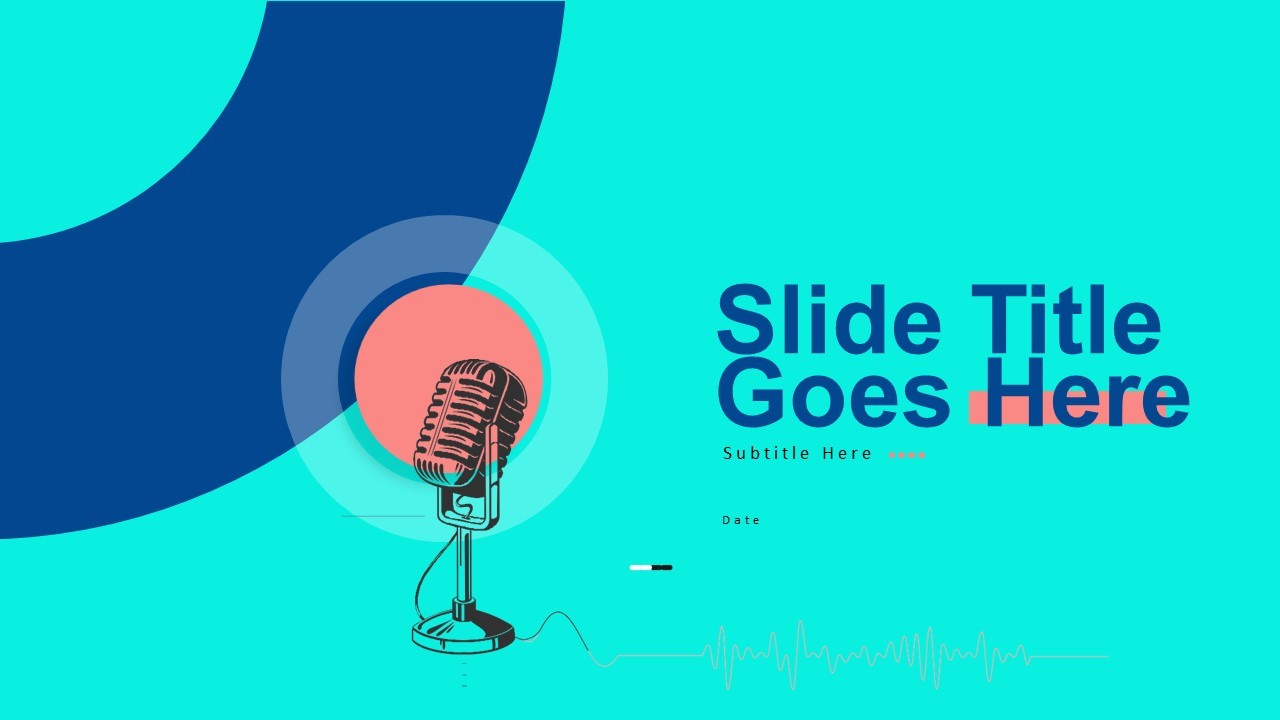 Slide Title Goes Here

Subtitle Here

Date